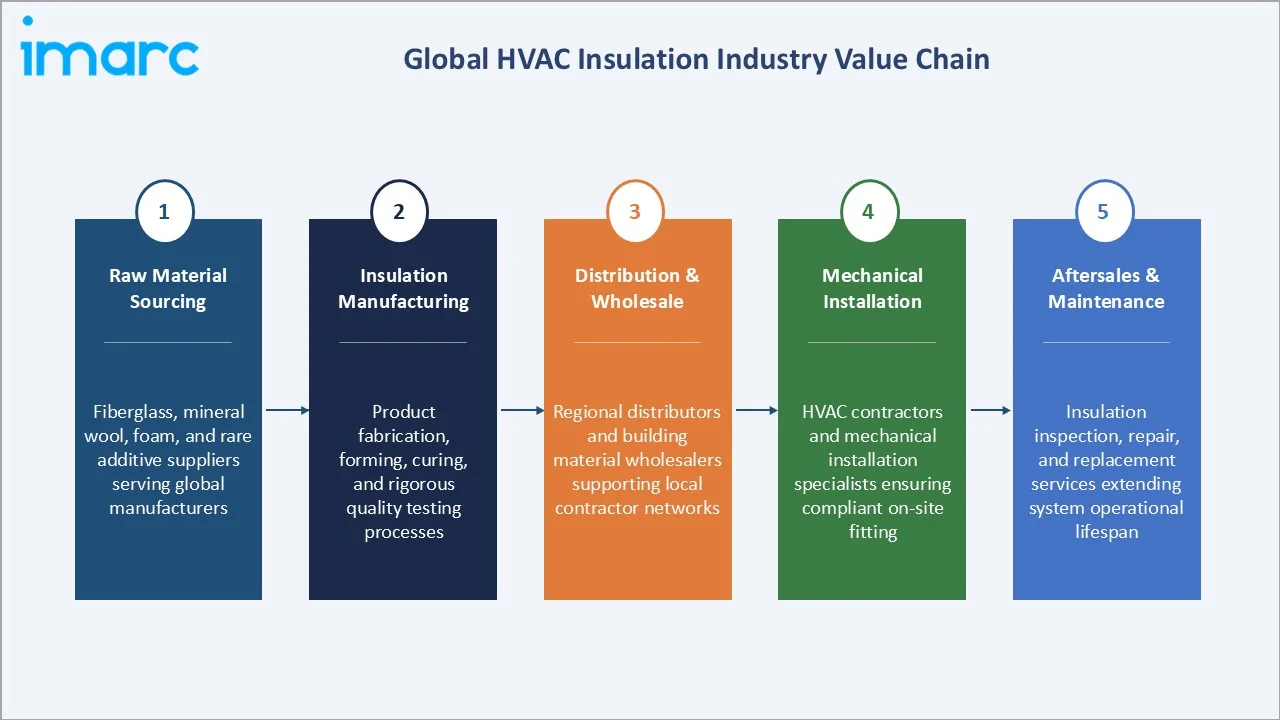 imarc

Global HVAC Insulation Industry Value Chain

1

Raw Material Sourcing

Fiberglass, mineral wool, foam, and rare additive suppliers serving global manufacturers

2

Insulation Manufacturing

Product fabrication, forming, curing, and rigorous quality testing processes

3

Distribution & Wholesale

Regional distributors and building material wholesalers supporting local contractor networks

4

Mechanical Installation

HVAC contractors and mechanical installation specialists ensuring compliant on-site fitting

5

Aftersales & Maintenance

Insulation inspection, repair, and replacement services extending system operational lifespan